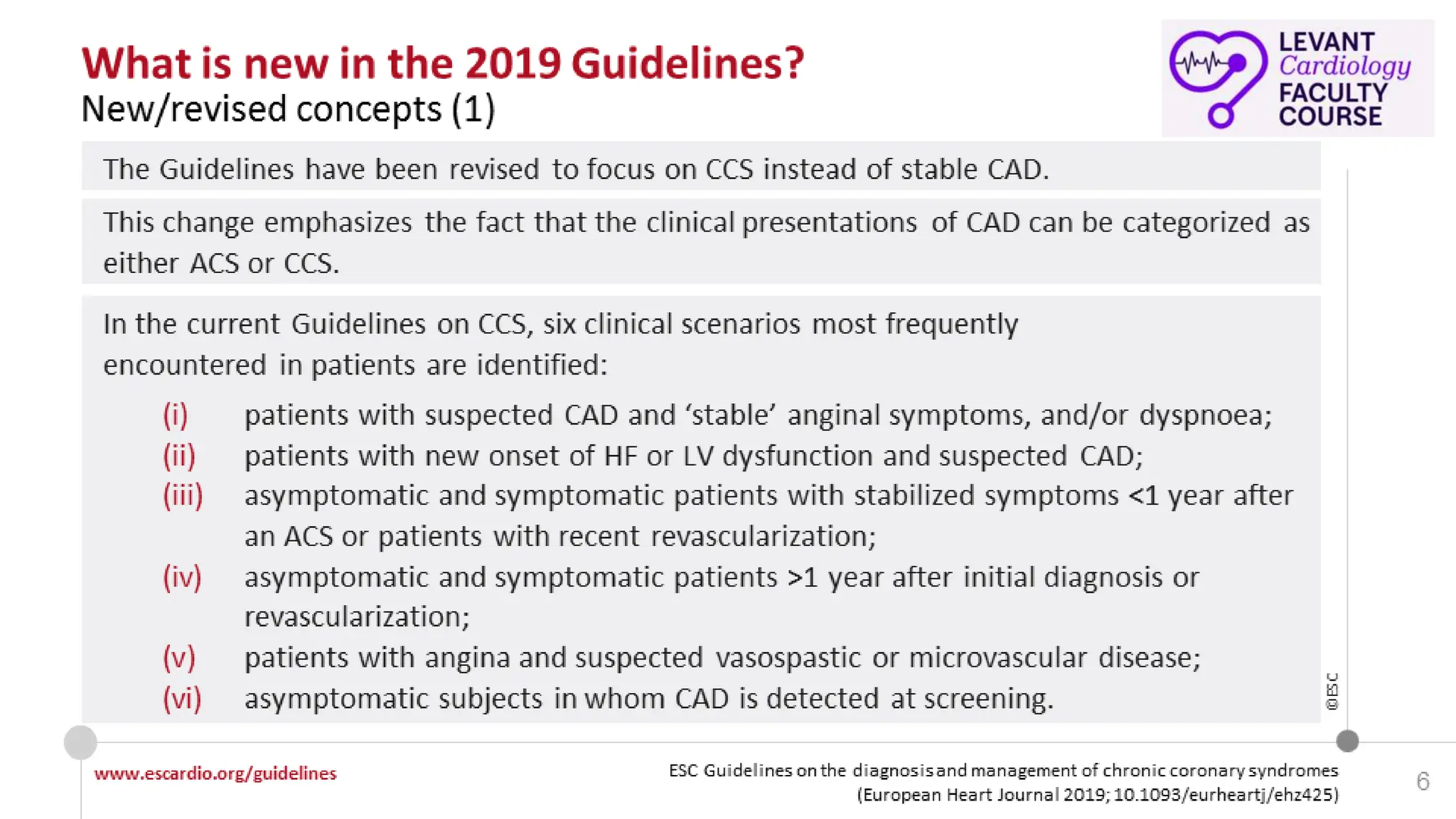 What is new in the 2019 Guidelines?
New/revised concepts (1)

LEVANT Cardiology FACULTY COURSE

The Guidelines have been revised to focus on CCS instead of stable CAD.

This change emphasizes the fact that the clinical presentations of CAD can be categorized as either ACS or CCS.

In the current Guidelines on CCS, six clinical scenarios most frequently encountered in patients are identified:

(i) patients with suspected CAD and 'stable' anginal symptoms, and/or dyspnoea;
(ii) patients with new onset of HF or LV dysfunction and suspected CAD;
(iii) asymptomatic and symptomatic patients with stabilized symptoms <1 year after an ACS or patients with recent revascularization;
(iv) asymptomatic and symptomatic patients >1 year after initial diagnosis or revascularization;
(v) patients with angina and suspected vasospastic or microvascular disease;
(vi) asymptomatic subjects in whom CAD is detected at screening.

©ESC

www.escardio.org/guidelines

ESC Guidelines on the diagnosis and management of chronic coronary syndromes (European Heart Journal 2019; 10.1093/eurheartj/ehz425)

6